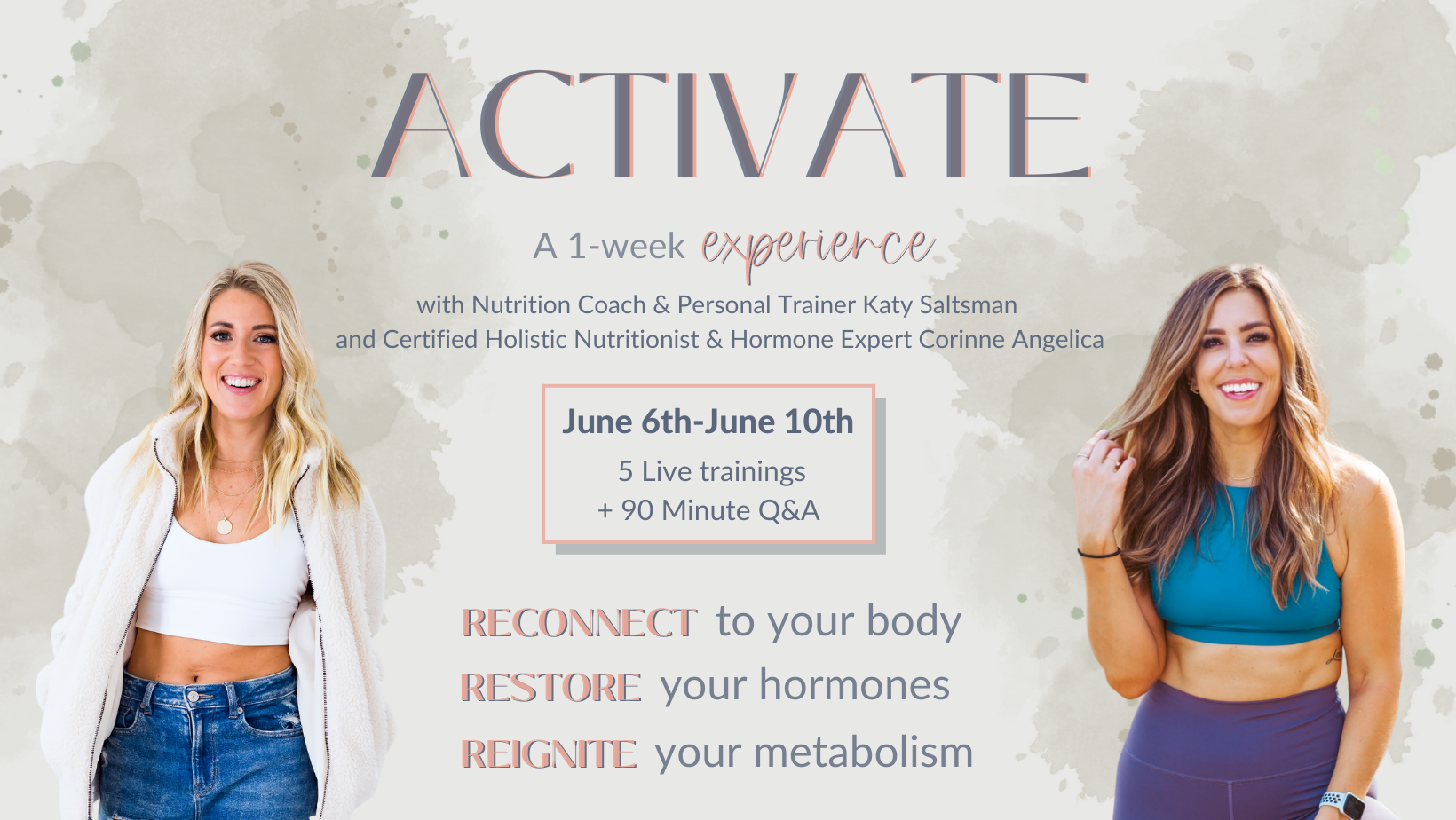 ACTIVATE

A 1-week experience

with Nutrition Coach & Personal Trainer Katy Saltsman
and Certified Holistic Nutritionist & Hormone Expert Corinne Angelica

June 6th-June 10th
5 Live trainings
+ 90 Minute Q&A

RECONNECT to your body
RESTORE your hormones
REIGNITE your metabolism